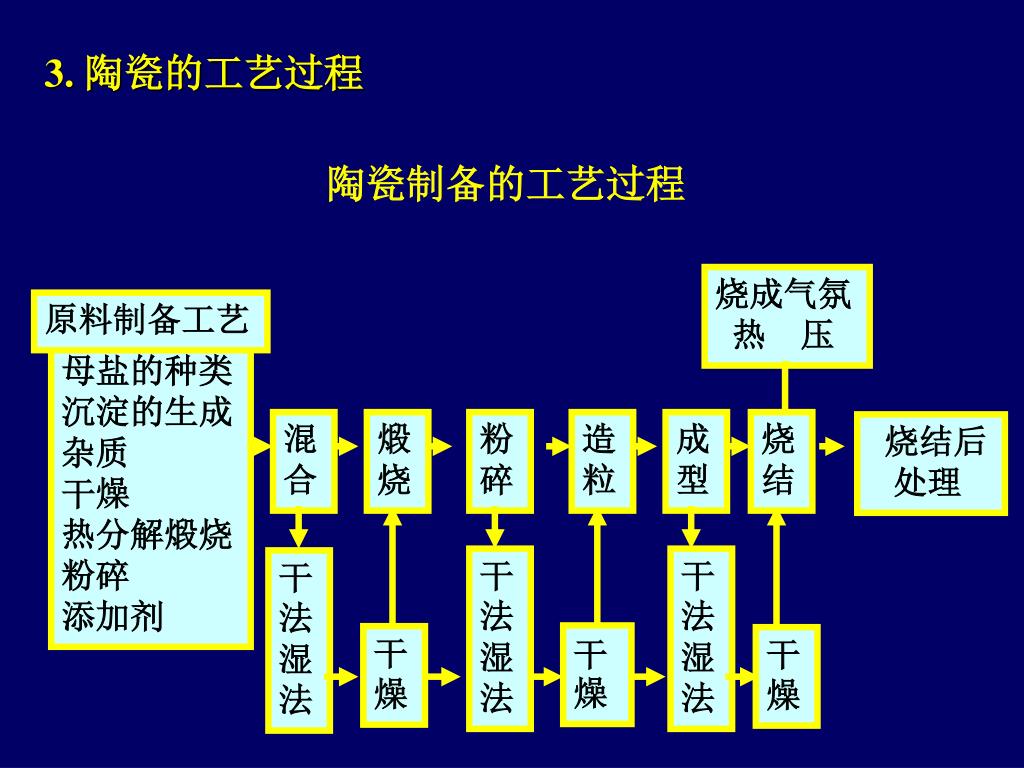 3. 陶瓷的工艺过程

陶瓷制备的工艺过程

原料制备工艺

母盐的种类
沉淀的生成
杂质
干燥
热分解煅烧
粉碎
添加剂

烧成气氛
热 压

混合

煅烧

粉碎

造粒

成型

烧结

烧结后处理

干法湿法

干燥

干法湿法

干燥

干法湿法

干燥